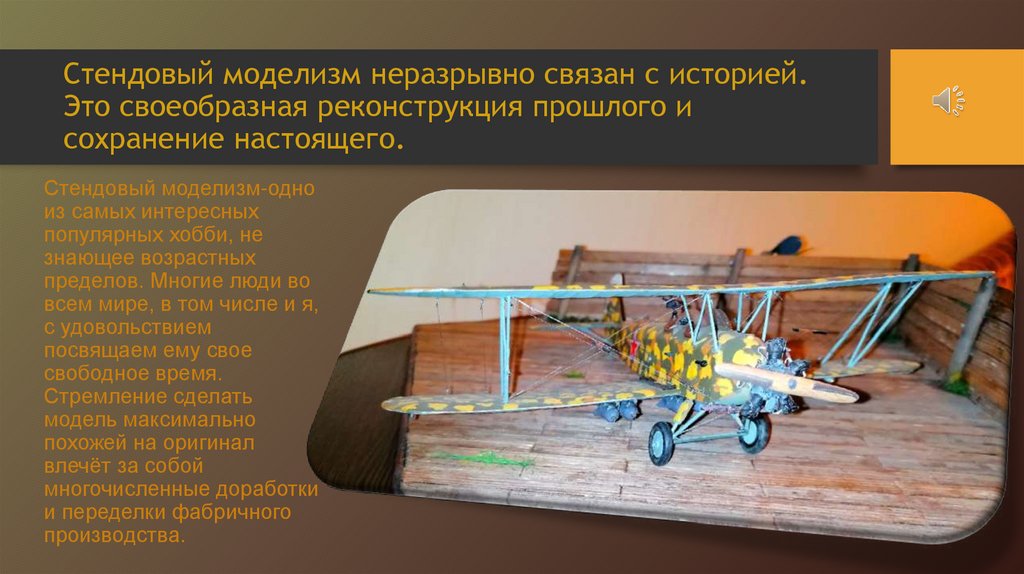 Стендовый моделизм неразрывно связан с историей. Это своеобразная реконструкция прошлого и сохранение настоящего.

Стендовый моделизм-одно из самых интересных популярных хобби, не знающее возрастных пределов. Многие люди во всем мире, в том числе и я, с удовольствием посвящаем ему свое свободное время. Стремление сделать модель максимально похожей на оригинал влечёт за собой многочисленные доработки и переделки фабричного производства.